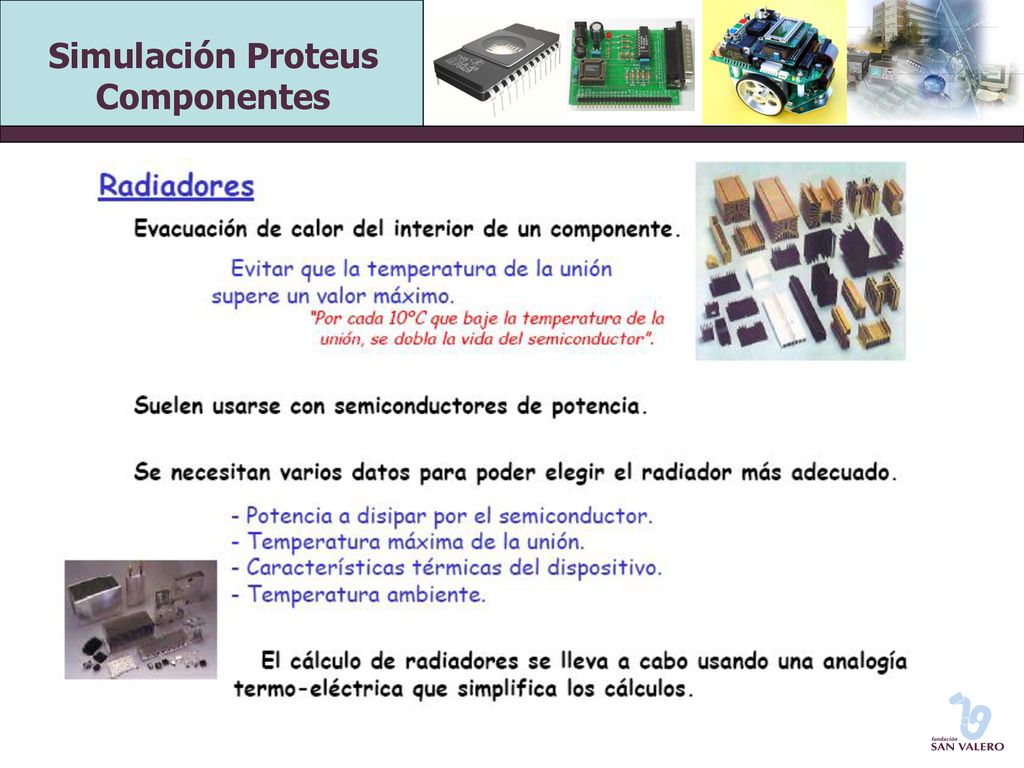 Simulación Proteus
Componentes

Radiadores

Evacuación de calor del interior de un componente.

Evitar que la temperatura de la unión supere un valor máximo.

"Por cada 10ºC que baje la temperatura de la unión, se dobla la vida del semiconductor".

Suelen usarse con semiconductores de potencia.

Se necesitan varios datos para poder elegir el radiador más adecuado.

- Potencia a disipar por el semiconductor.
- Temperatura máxima de la unión.
- Características térmicas del dispositivo.
- Temperatura ambiente.

El cálculo de radiadores se lleva a cabo usando una analogía termo-eléctrica que simplifica los cálculos.

fundación
SAN VALERO